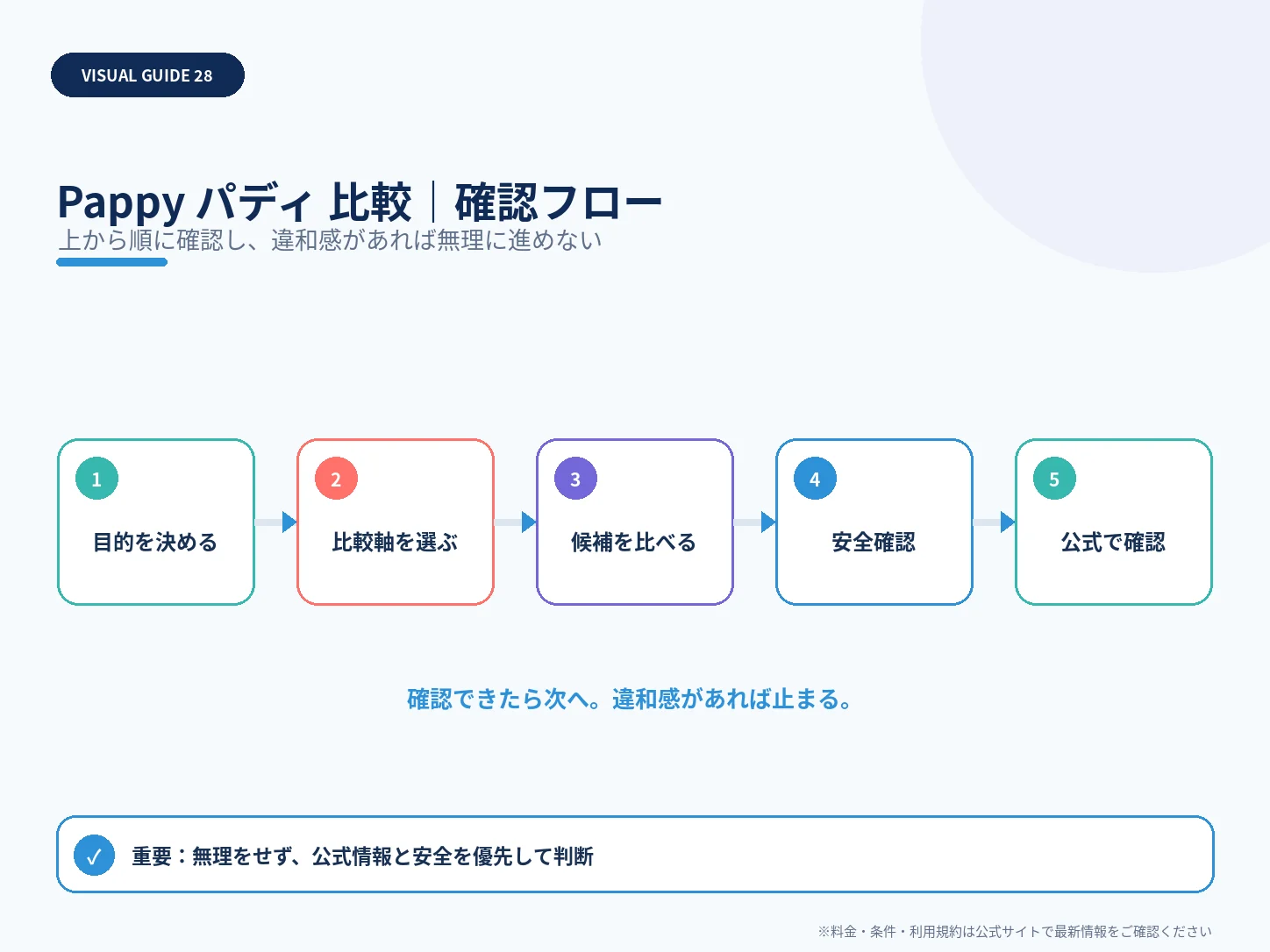 VISUAL GUIDE 28

Pappy パディ 比較｜確認フロー
上から順に確認し、違和感があれば無理に進めない

1
目的を決める

2
比較軸を選ぶ

3
候補を比べる

4
安全確認

5
公式で確認

確認できたら次へ。違和感があれば止まる。

✓ 重要：無理をせず、公式情報と安全を優先して判断

※料金・条件・利用規約は公式サイトで最新情報をご確認ください